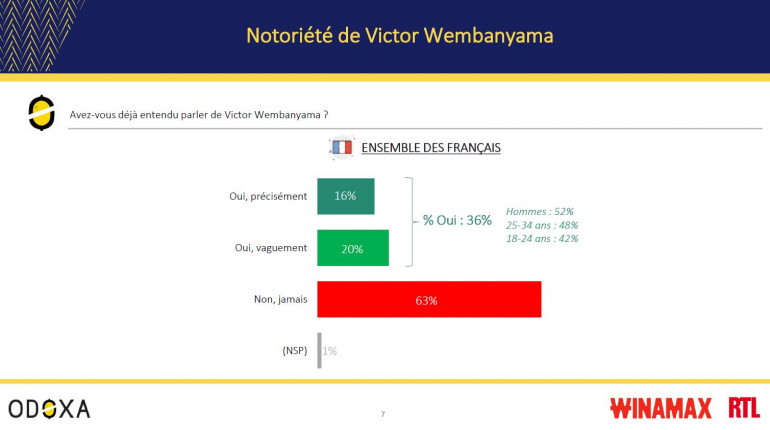 Notoriété de Victor Wembanyama

Avez-vous déjà entendu parler de Victor Wembanyama ?

ENSEMBLE DES FRANÇAIS

Oui, précisément 16%

Oui, vaguement 20%

% Oui : 36%

Hommes : 52%
25-34 ans : 48%
18-24 ans : 42%

Non, jamais 63%

(NSP) 1%

ODOXA

7

WINAMAX RTL